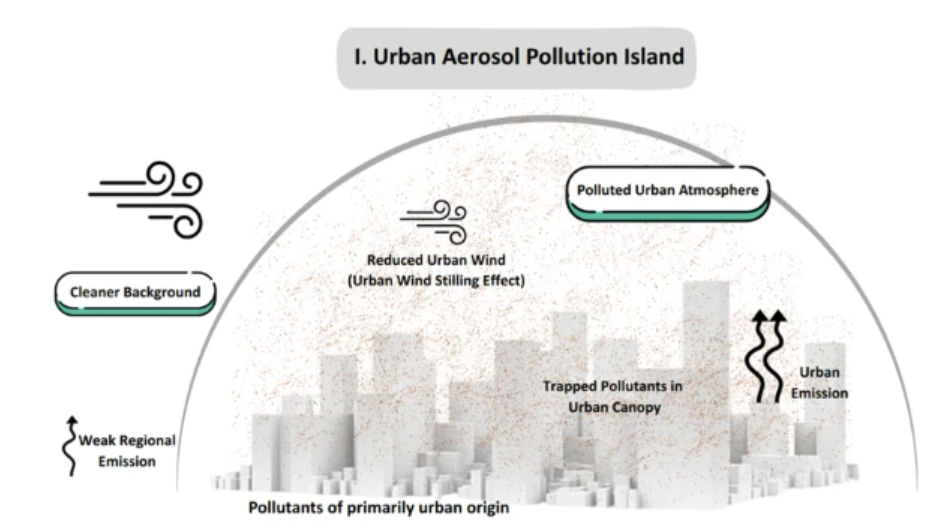 I. Urban Aerosol Pollution Island

Polluted Urban Atmosphere

Reduced Urban Wind (Urban Wind Stilling Effect)

Cleaner Background

Trapped Pollutants in Urban Canopy

Urban Emission

Weak Regional Emission

Pollutants of primarily urban origin